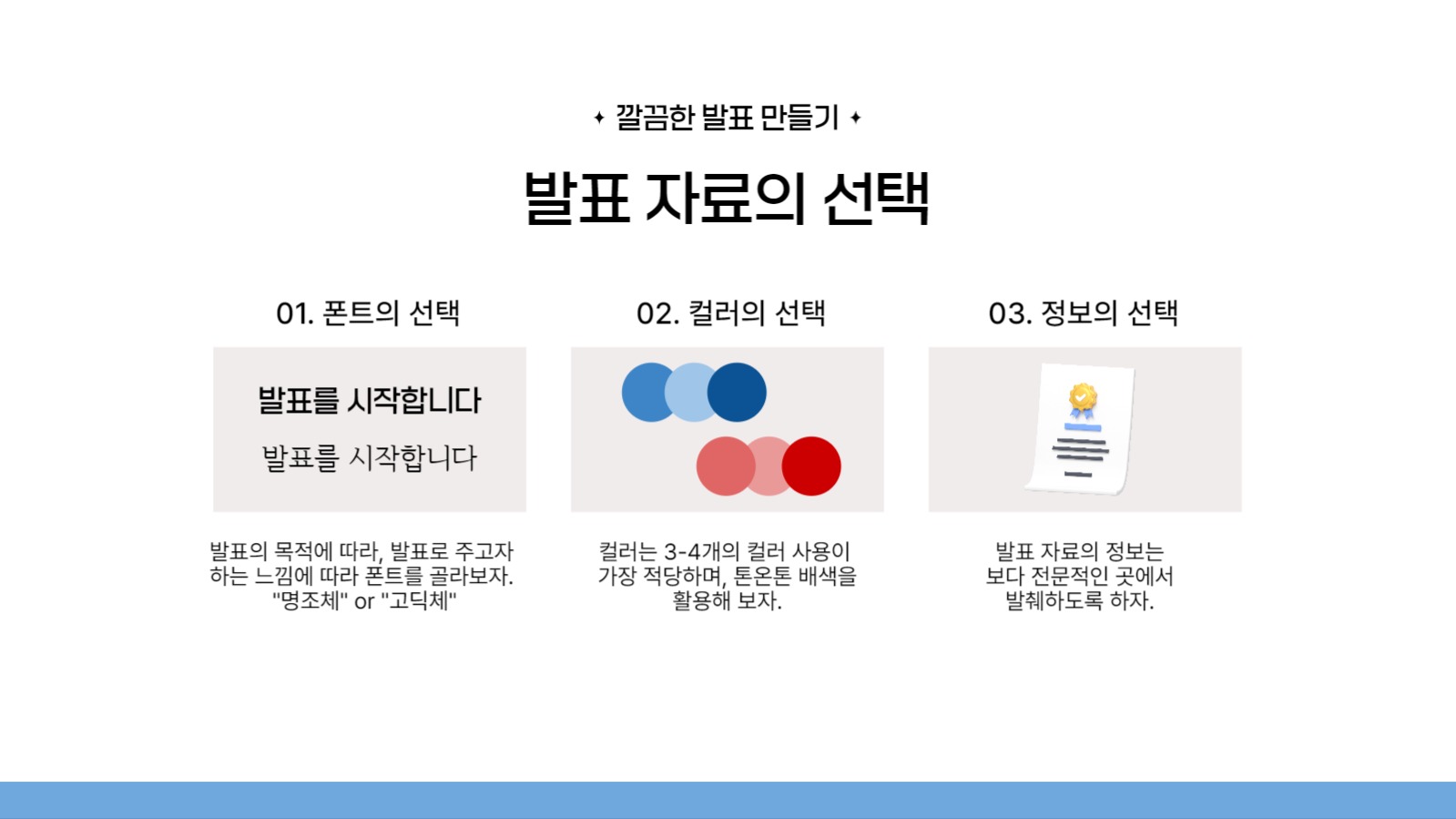 ✦ 깔끔한 발표 만들기 ✦

발표 자료의 선택

01. 폰트의 선택

발표를 시작합니다

발표를 시작합니다

발표의 목적에 따라, 발표로 주고자 하는 느낌에 따라 폰트를 골라보자. "명조체" or "고딕체"

02. 컬러의 선택

컬러는 3-4개의 컬러 사용이 가장 적당하며, 톤온톤 배색을 활용해 보자.

03. 정보의 선택

발표 자료의 정보는 보다 전문적인 곳에서 발췌하도록 하자.